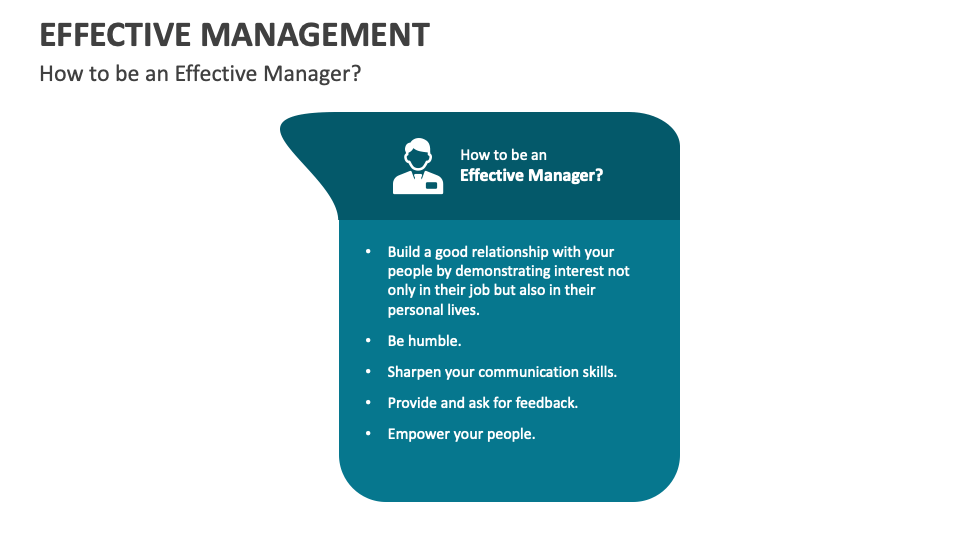 EFFECTIVE MANAGEMENT
How to be an Effective Manager?

How to be an
Effective Manager?

• Build a good relationship with your people by demonstrating interest not only in their job but also in their personal lives.
• Be humble.
• Sharpen your communication skills.
• Provide and ask for feedback.
• Empower your people.